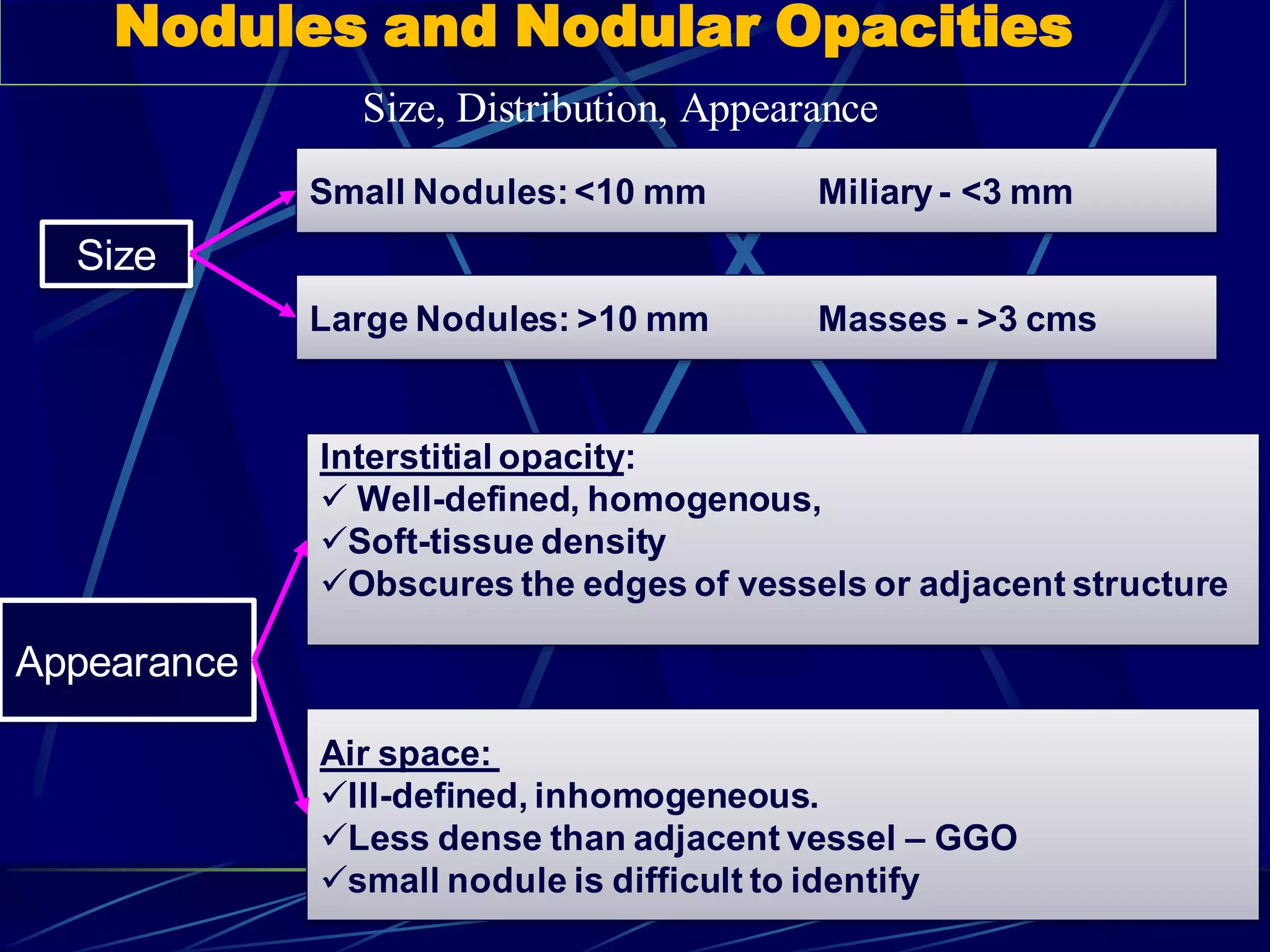 Nodules and Nodular Opacities

Size, Distribution, Appearance

Size

Small Nodules: <10 mm Miliary - <3 mm

Large Nodules: >10 mm Masses - >3 cms

Appearance

Interstitial opacity:
✓ Well-defined, homogenous,
✓Soft-tissue density
✓Obscures the edges of vessels or adjacent structure

Air space:
✓Ill-defined, inhomogeneous.
✓Less dense than adjacent vessel – GGO
✓small nodule is difficult to identify